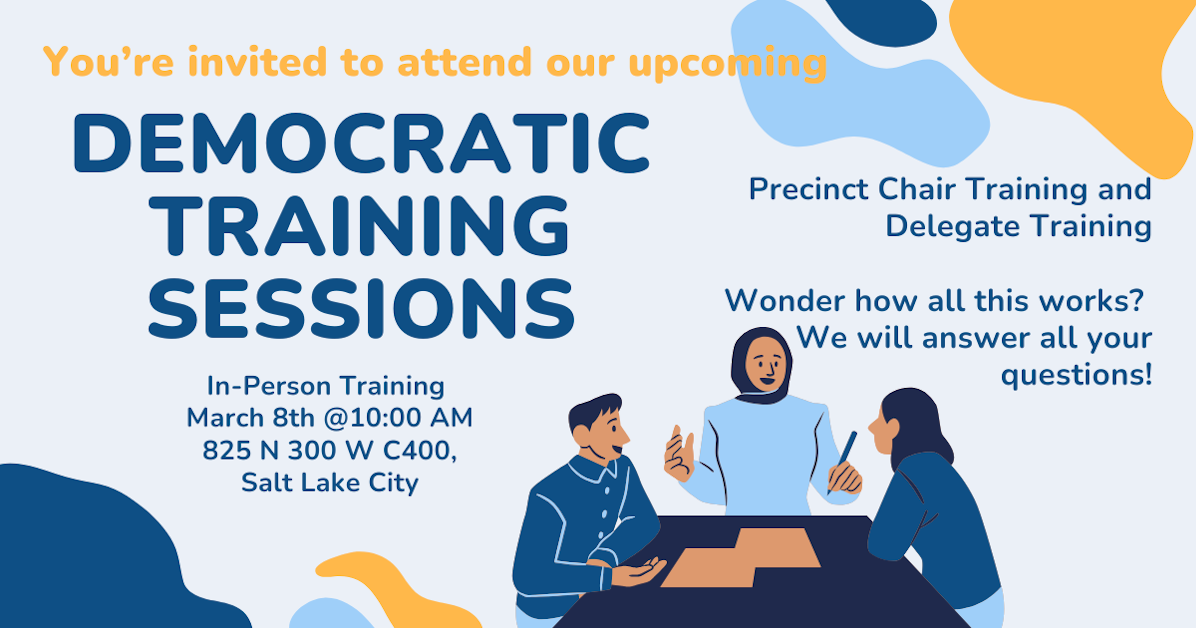 You're invited to attend our upcoming

DEMOCRATIC TRAINING SESSIONS

In-Person Training
March 8th @10:00 AM
825 N 300 W C400,
Salt Lake City

Precinct Chair Training and Delegate Training

Wonder how all this works? We will answer all your questions!